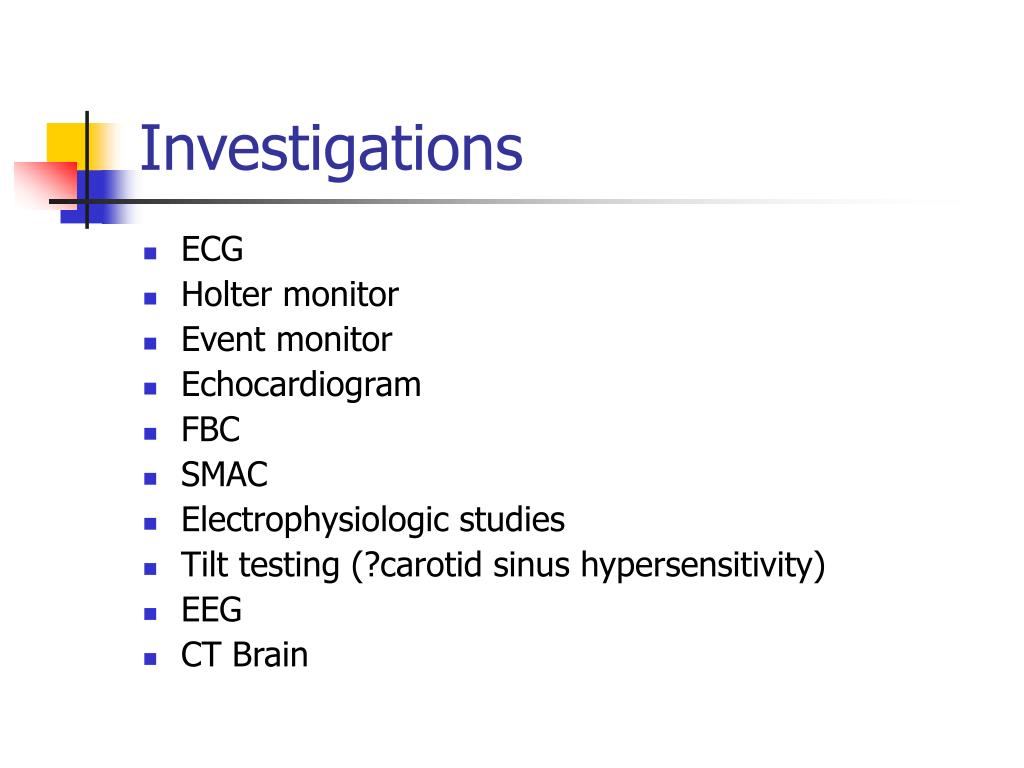 Investigations

- ECG
- Holter monitor
- Event monitor
- Echocardiogram
- FBC
- SMAC
- Electrophysiologic studies
- Tilt testing (?carotid sinus hypersensitivity)
- EEG
- CT Brain